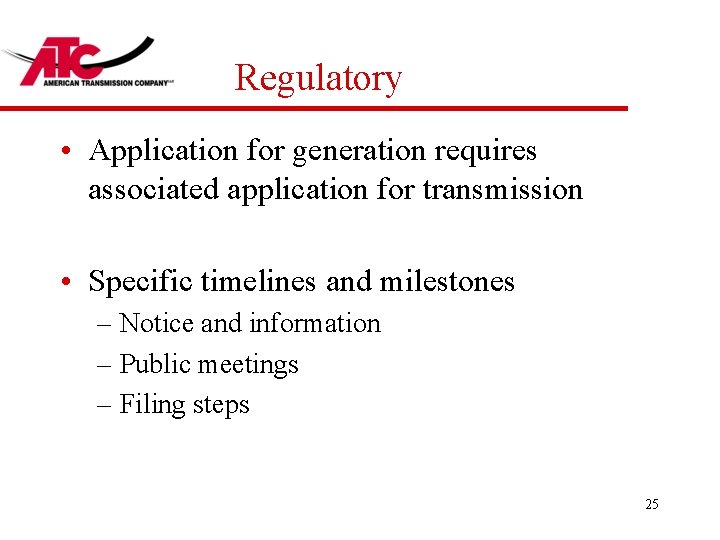 ATC
AMERICAN TRANSMISSION COMPANY LLC

Regulatory

• Application for generation requires associated application for transmission

• Specific timelines and milestones
– Notice and information
– Public meetings
– Filing steps

25